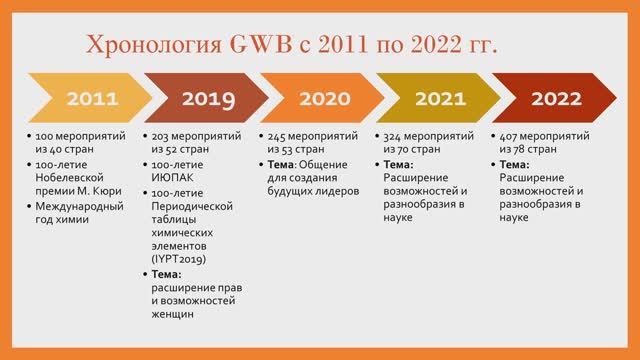 Хронология GWB с 2011 по 2022 гг.

2011

• 100 мероприятий из 40 стран
• 100-летие Нобелевской премии М. Кюри
• Международный год химии

2019

• 203 мероприятий из 52 стран
• 100-летие ИЮПАК
• 100-летие Периодической таблицы химических элементов (IYPT2019)
• Тема: расширение прав и возможностей женщин

2020

• 245 мероприятий из 53 стран
• Тема: Общение для создания будущих лидеров

2021

• 324 мероприятий из 70 стран
• Тема: Расширение возможностей и разнообразия в науке

2022

• 407 мероприятий из 78 стран
• Тема: Расширение возможностей и разнообразия в науке